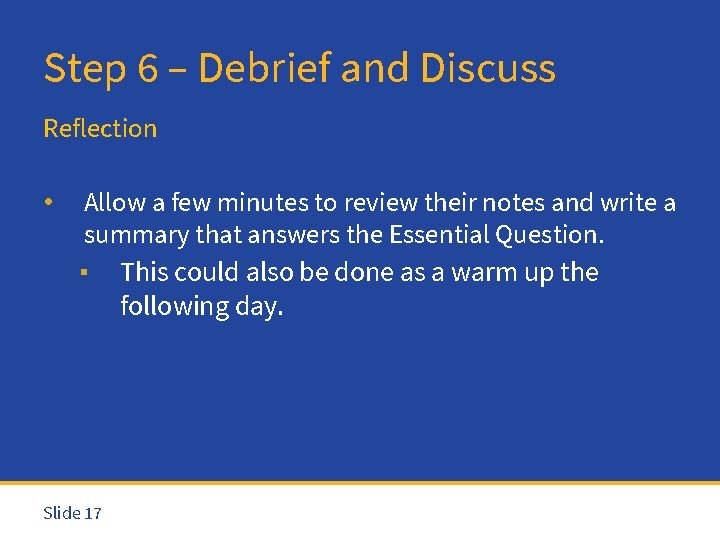 Step 6 – Debrief and Discuss

Reflection

• Allow a few minutes to review their notes and write a summary that answers the Essential Question.
  ▪ This could also be done as a warm up the following day.

Slide 17